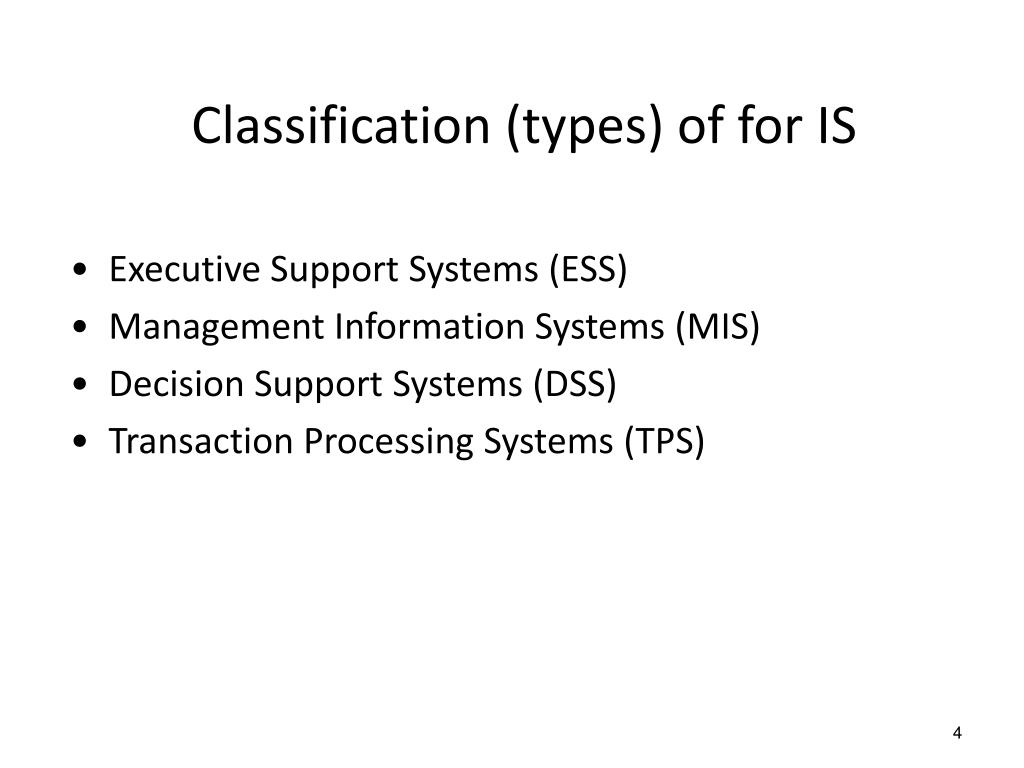 Classification (types) of for IS

• Executive Support Systems (ESS)
• Management Information Systems (MIS)
• Decision Support Systems (DSS)
• Transaction Processing Systems (TPS)

4